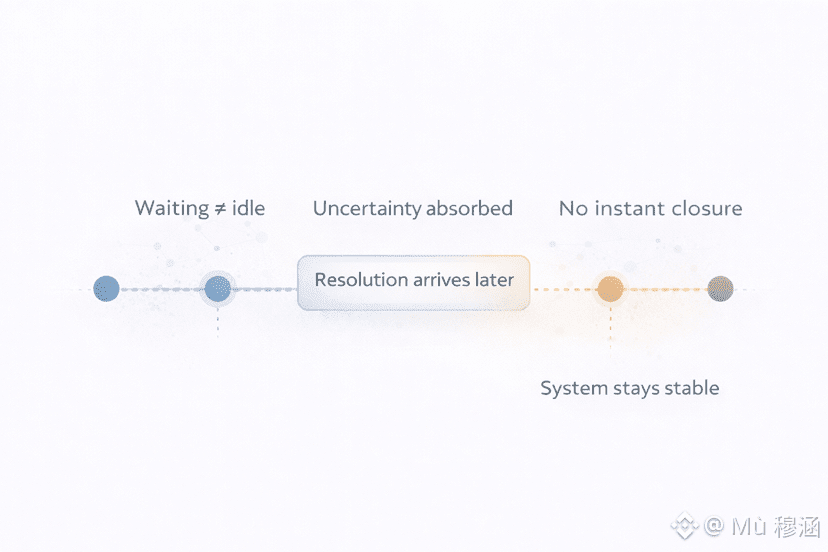 Waiting ≠ idle
Uncertainty absorbed
No instant closure

Resolution arrives later

System stays stable

@ Mù 穆涵